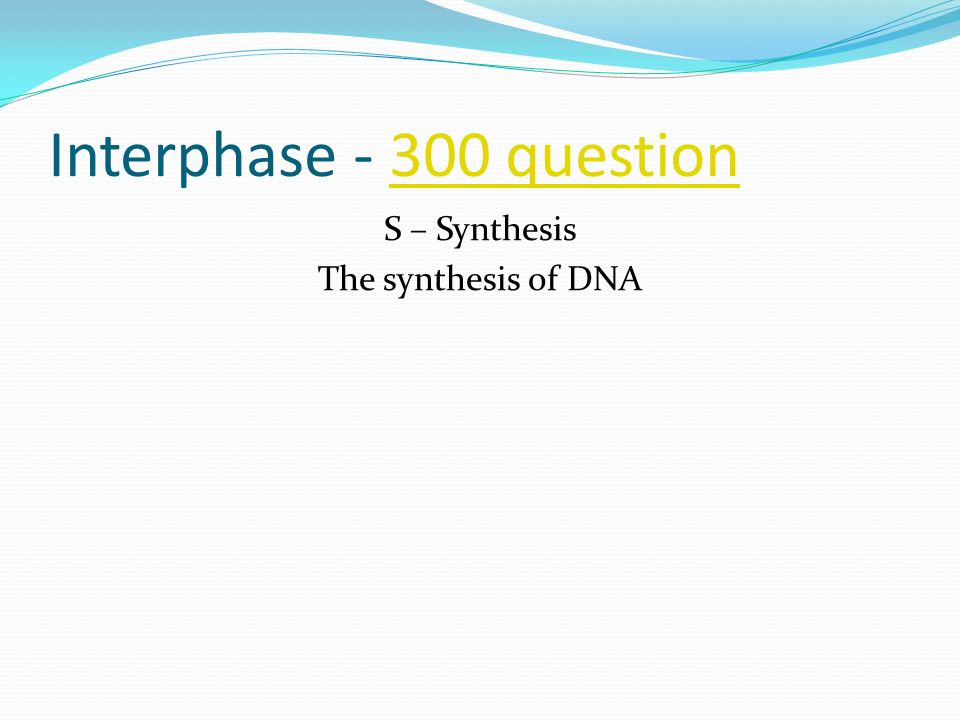 Interphase - 300 question

S – Synthesis
The synthesis of DNA